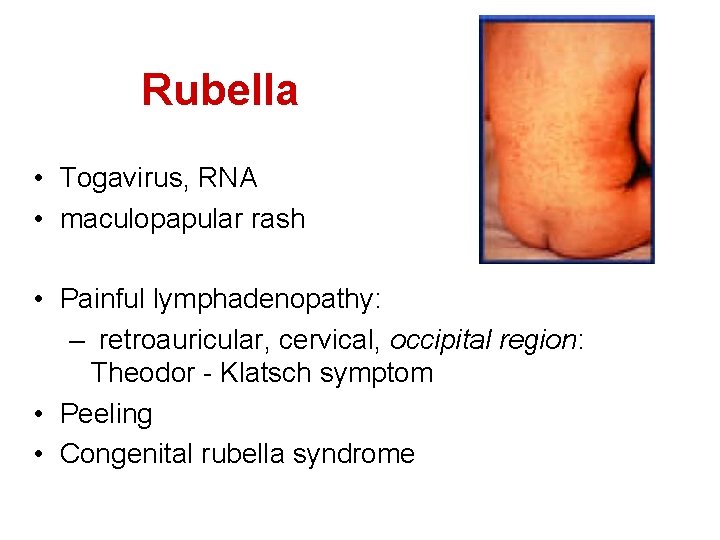 Rubella

• Togavirus, RNA
• maculopapular rash

• Painful lymphadenopathy:
– retroauricular, cervical, occipital region: Theodor - Klatsch symptom
• Peeling
• Congenital rubella syndrome